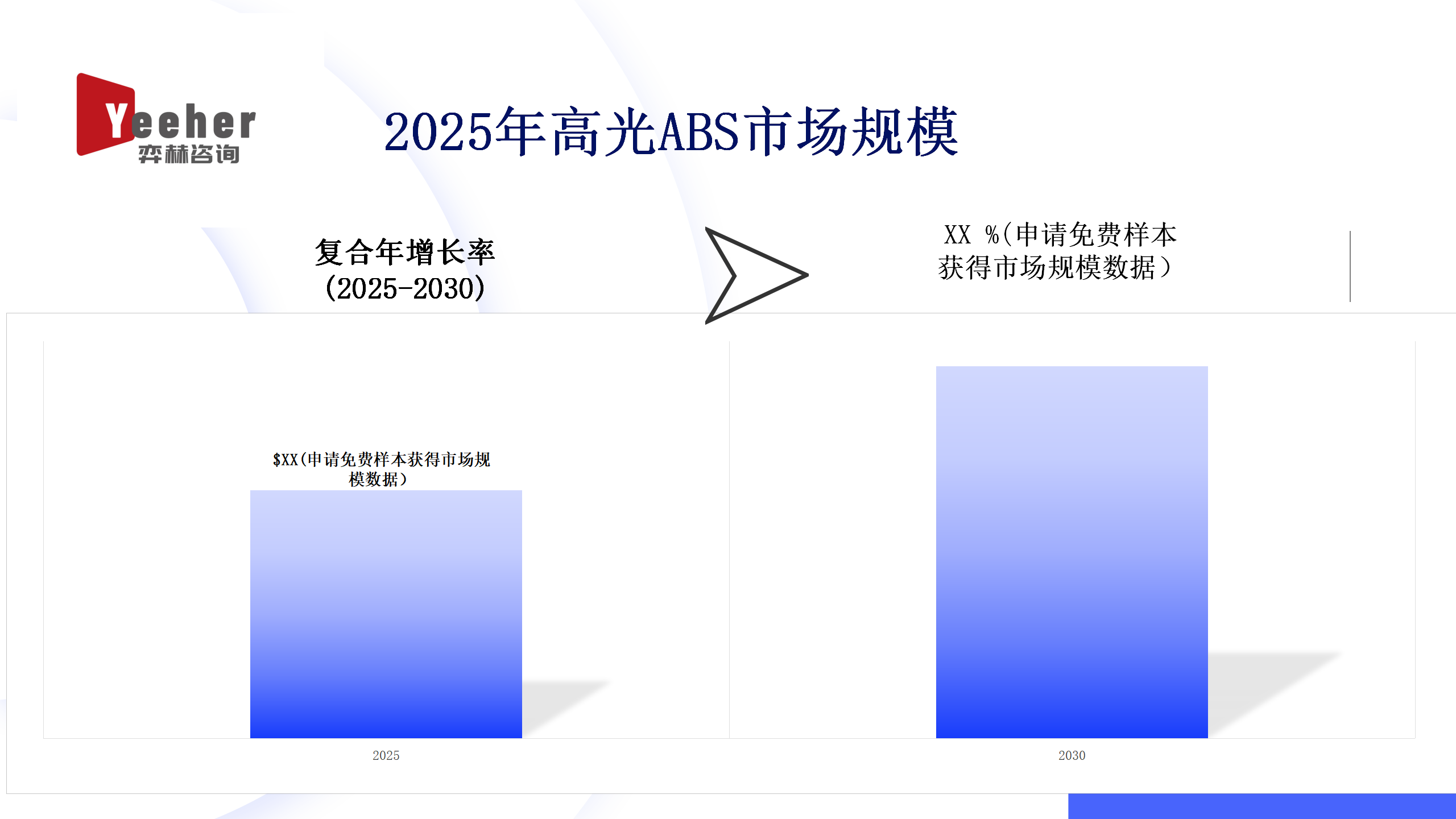 Yeeher
弈赫咨询

2025年高光ABS市场规模

复合年增长率
(2025-2030)

XX %(申请免费样本获得市场规模数据)

$XX(申请免费样本获得市场规模数据)

2025

2030